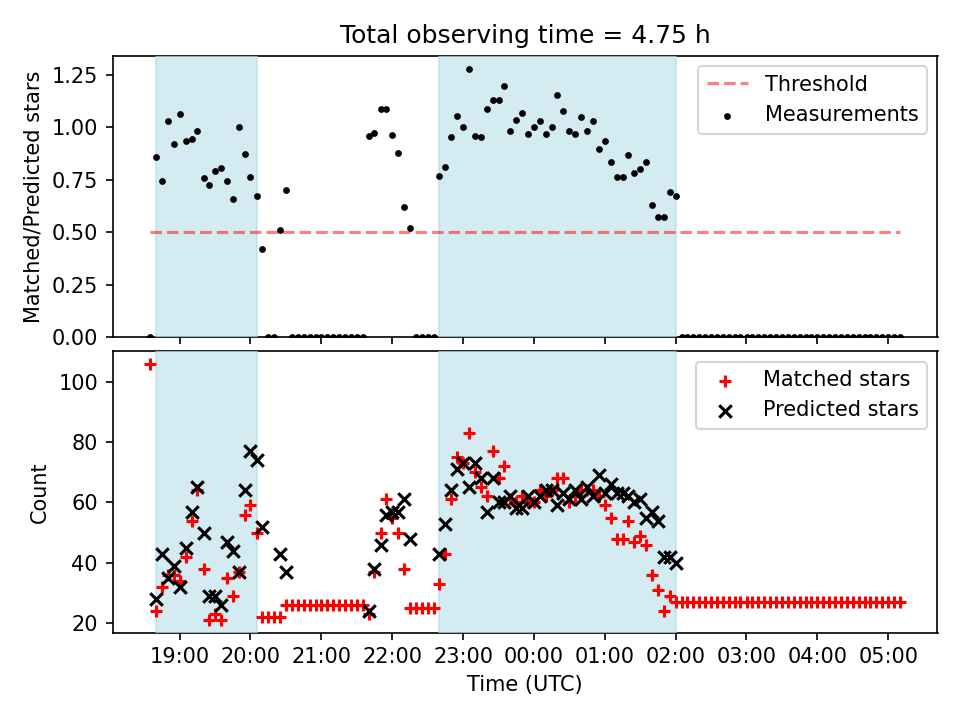 Total observing time = 4.75 h

Matched/Predicted stars

1.25
1.00
0.75
0.50
0.25
0.00

Threshold
Measurements

Count

100
80
60
40
20

Matched stars
Predicted stars

19:00 20:00 21:00 22:00 23:00 00:00 01:00 02:00 03:00 04:00 05:00

Time (UTC)